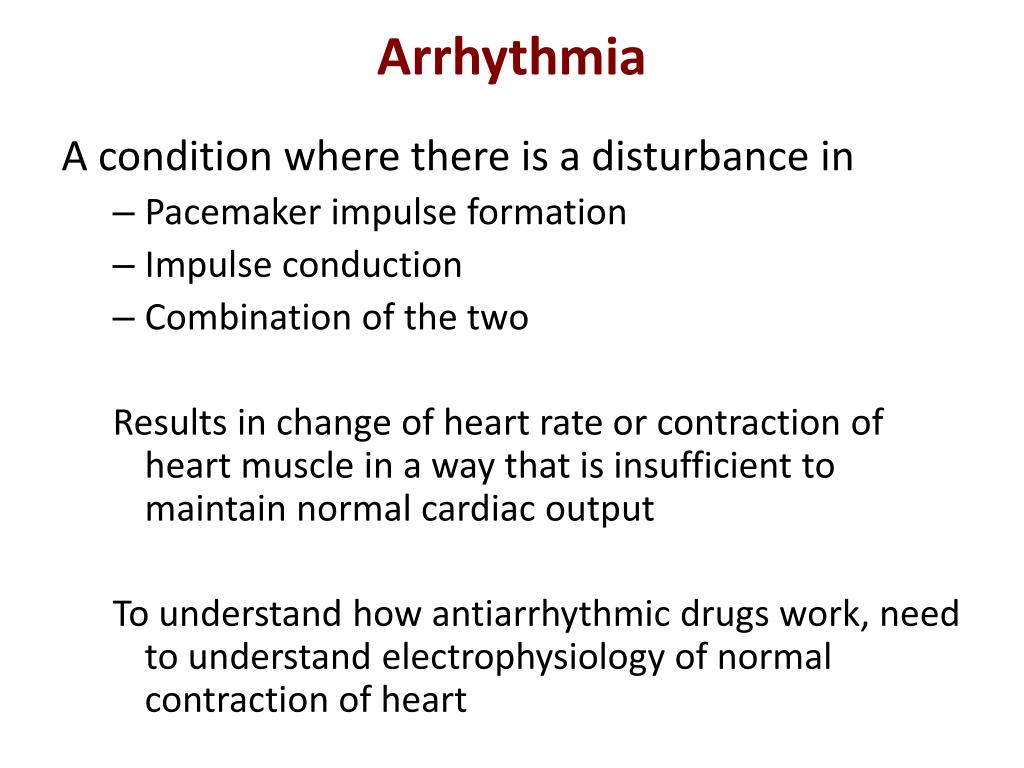 Arrhythmia

A condition where there is a disturbance in
– Pacemaker impulse formation
– Impulse conduction
– Combination of the two

Results in change of heart rate or contraction of heart muscle in a way that is insufficient to maintain normal cardiac output

To understand how antiarrhythmic drugs work, need to understand electrophysiology of normal contraction of heart